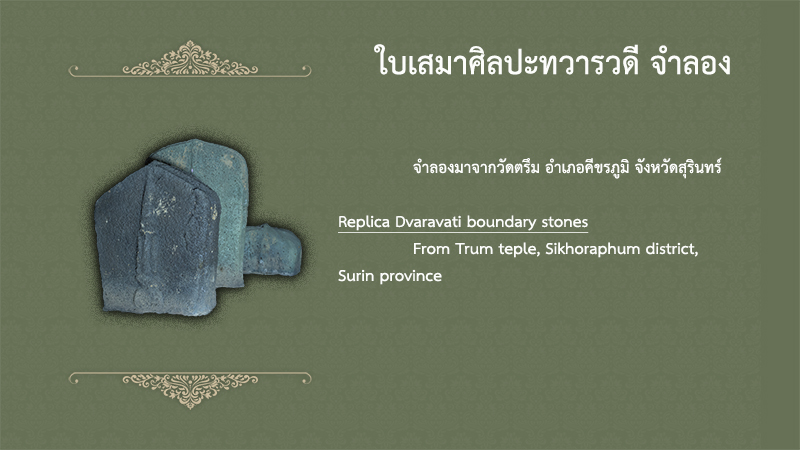 ใบเสมาศิลปะทวารวดี จำลอง

จำลองมาจากวัดตรึม อำเภอศีขรภูมิ จังหวัดสุรินทร์

Replica Dvaravati boundary stones

From Trum teple, Sikhoraphum district, Surin province